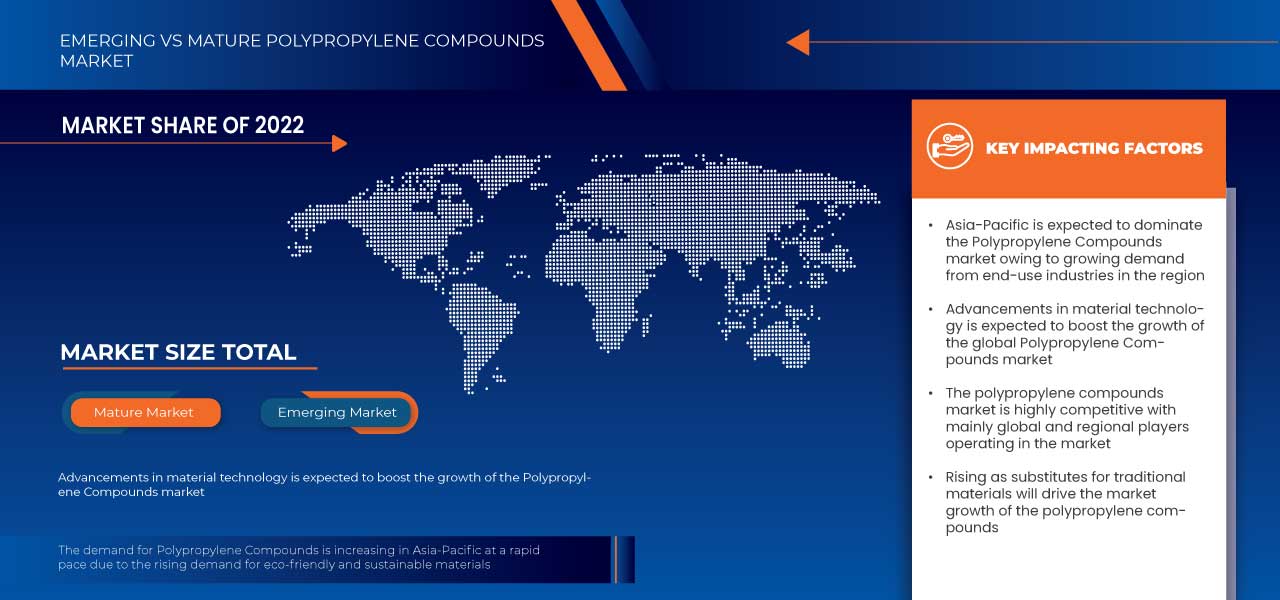 EMERGING VS MATURE POLYPROPYLENE COMPOUNDS MARKET

MARKET SHARE OF 2022

MARKET SIZE TOTAL

Mature Market

Emerging Market

Advancements in material technology is expected to boost the growth of the Polypropylene Compounds market

The demand for Polypropylene Compounds is increasing in Asia-Pacific at a rapid pace due to the rising demand for eco-friendly and sustainable materials

KEY IMPACTING FACTORS

• Asia-Pacific is expected to dominate the Polypropylene Compounds market owing to growing demand from end-use industries in the region

• Advancements in material technology is expected to boost the growth of the global Polypropylene Compounds market

• The polypropylene compounds market is highly competitive with mainly global and regional players operating in the market

• Rising as substitutes for traditional materials will drive the market growth of the polypropylene compounds